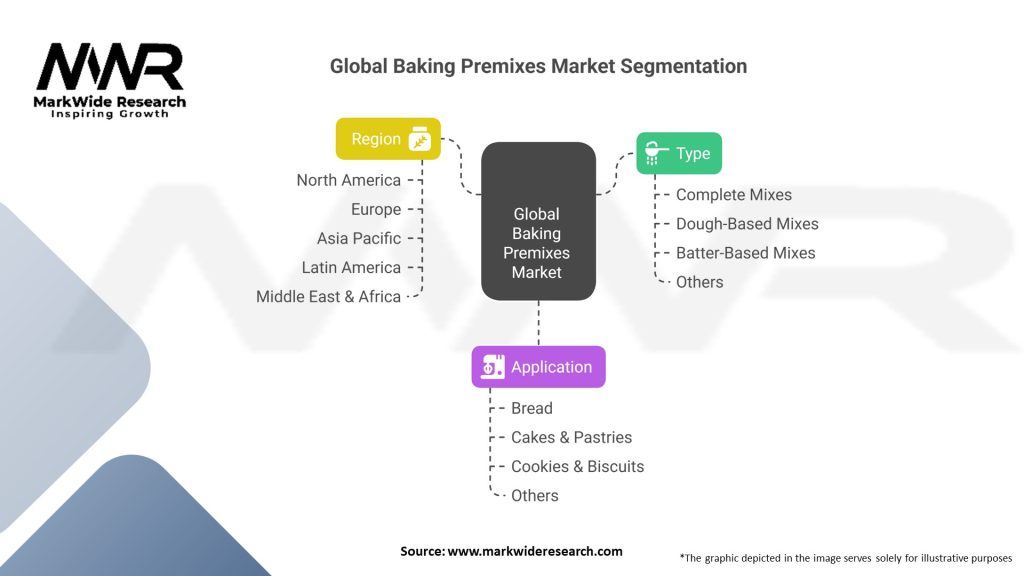 MWR
MarkWide Research
Inspiring Growth

Global Baking Premixes Market Segmentation

Region
North America
Europe
Asia Pacific
Latin America
Middle East & Africa

Global Baking Premixes Market

Type
Complete Mixes
Dough-Based Mixes
Batter-Based Mixes
Others

Application
Bread
Cakes & Pastries
Cookies & Biscuits
Others

Source: www.markwideresearch.com

*The graphic depicted in the image serves solely for illustrative purposes